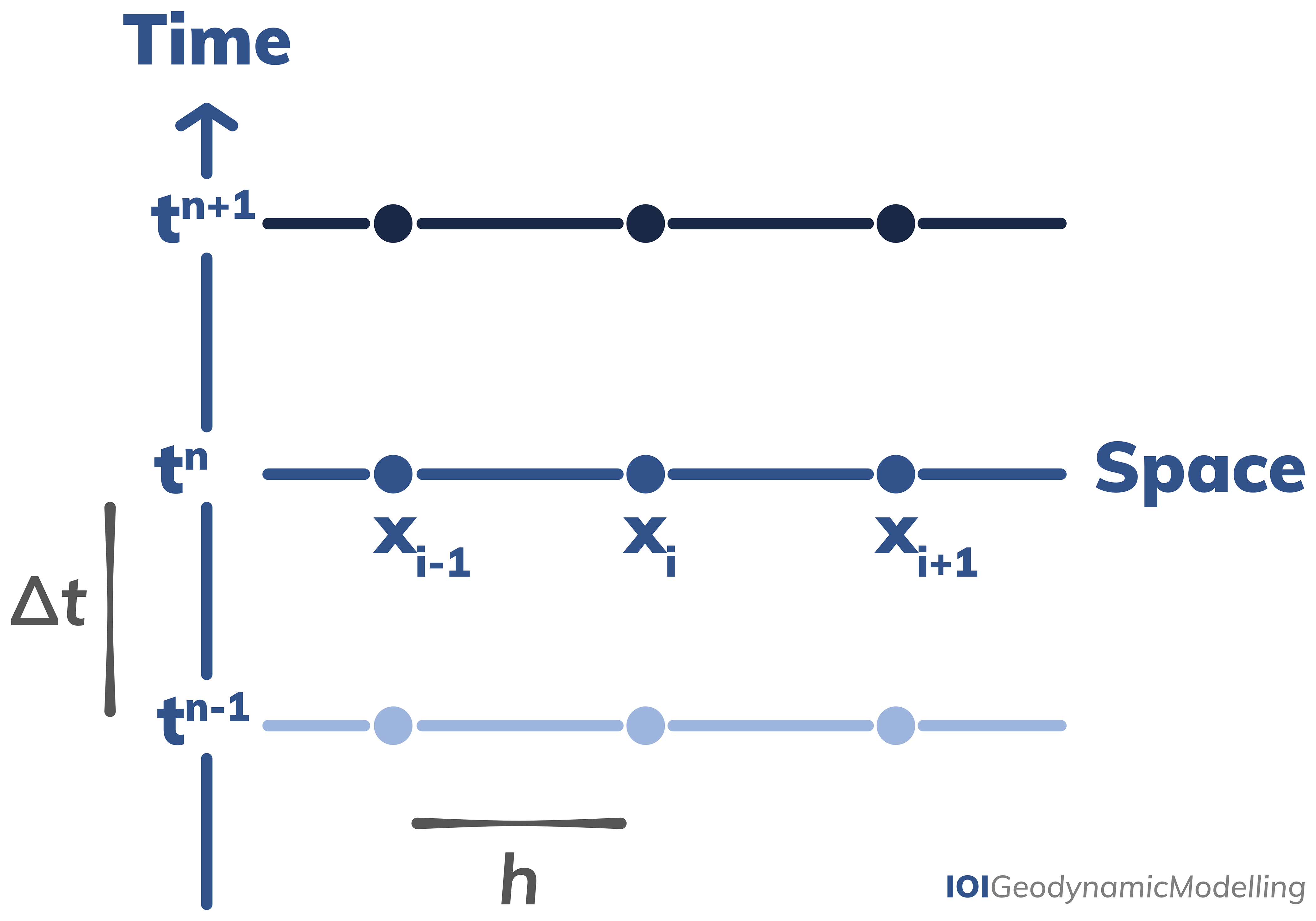 Time

$t^{n+1}$

$t^n$

Space

$x_{i-1}$ $x_i$ $x_{i+1}$

$\Delta t$

$t^{n-1}$

$h$

IOIGeodynamicModelling